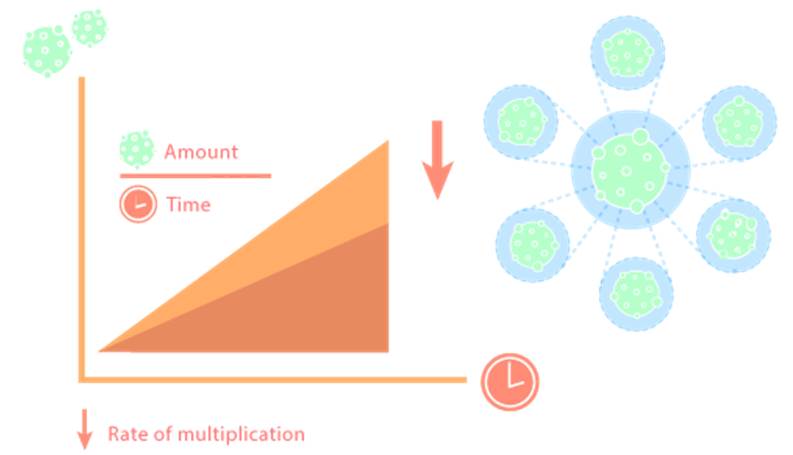 Amount

Time

Rate of multiplication